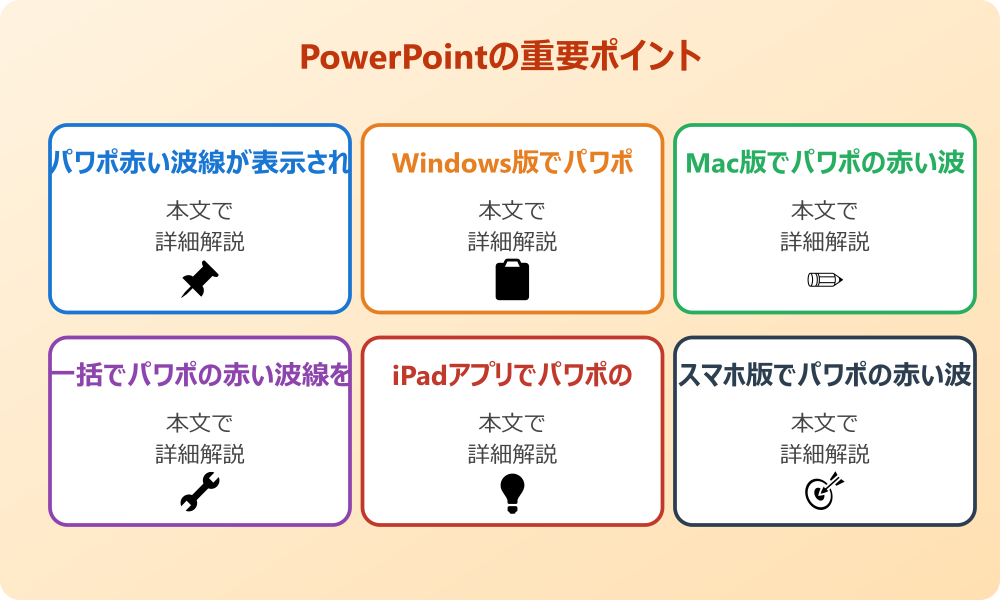 PowerPointの重要ポイント

パワポ赤い波線が表示され

本文で
詳細解説

Windows版でパワポ

本文で
詳細解説

Mac版でパワポの赤い波

本文で
詳細解説

一括でパワポの赤い波線を

本文で
詳細解説

iPadアプリでパワポの

本文で
詳細解説

スマホ版でパワポの赤い波

本文で
詳細解説